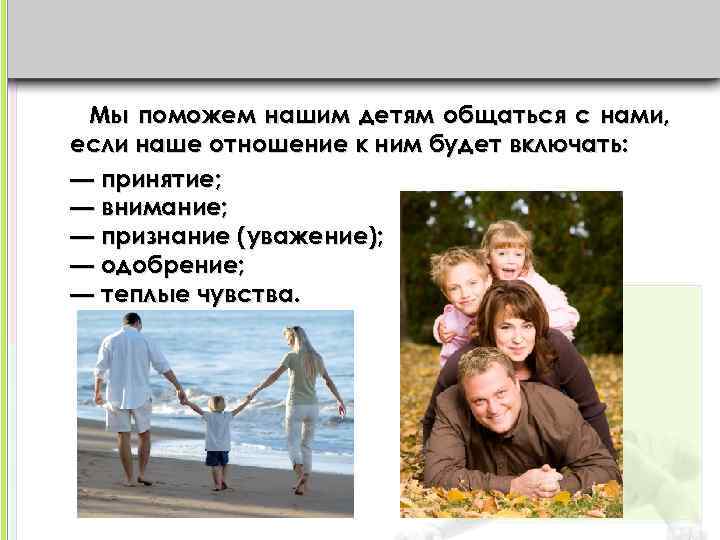 Мы поможем нашим детям общаться с нами, если наше отношение к ним будет включать:

— принятие;
— внимание;
— признание (уважение);
— одобрение;
— теплые чувства.